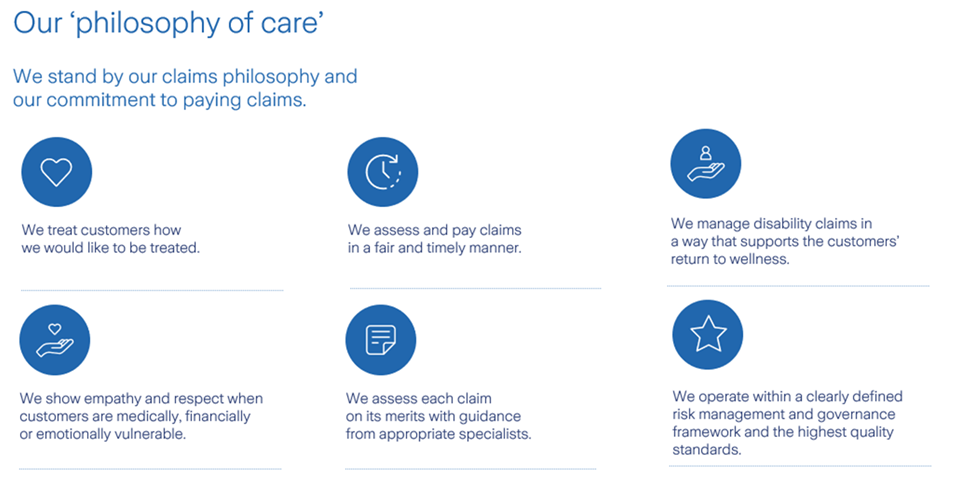 Our ‘philosophy of care’

We stand by our claims philosophy and our commitment to paying claims.

We treat customers how we would like to be treated.

We assess and pay claims in a fair and timely manner.

We manage disability claims in a way that supports the customers’ return to wellness.

We show empathy and respect when customers are medically, financially or emotionally vulnerable.

We assess each claim on its merits with guidance from appropriate specialists.

We operate within a clearly defined risk management and governance framework and the highest quality standards.